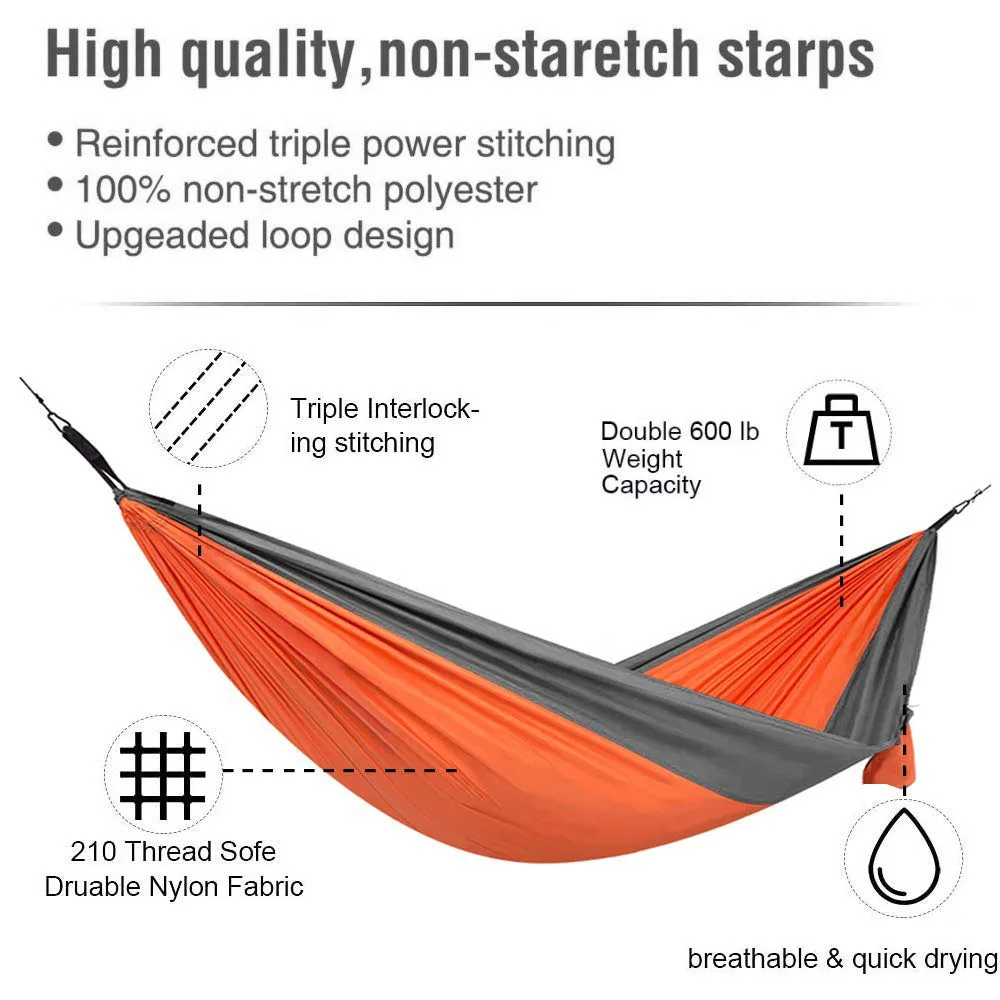 High quality,non-staretch starps

• Reinforced triple power stitching
• 100% non-stretch polyester
• Upgeaded loop design

Triple Interlocking stitching

Double 600 lb Weight Capacity

T

210 Thread Sofe Druable Nylon Fabric

breathable & quick drying